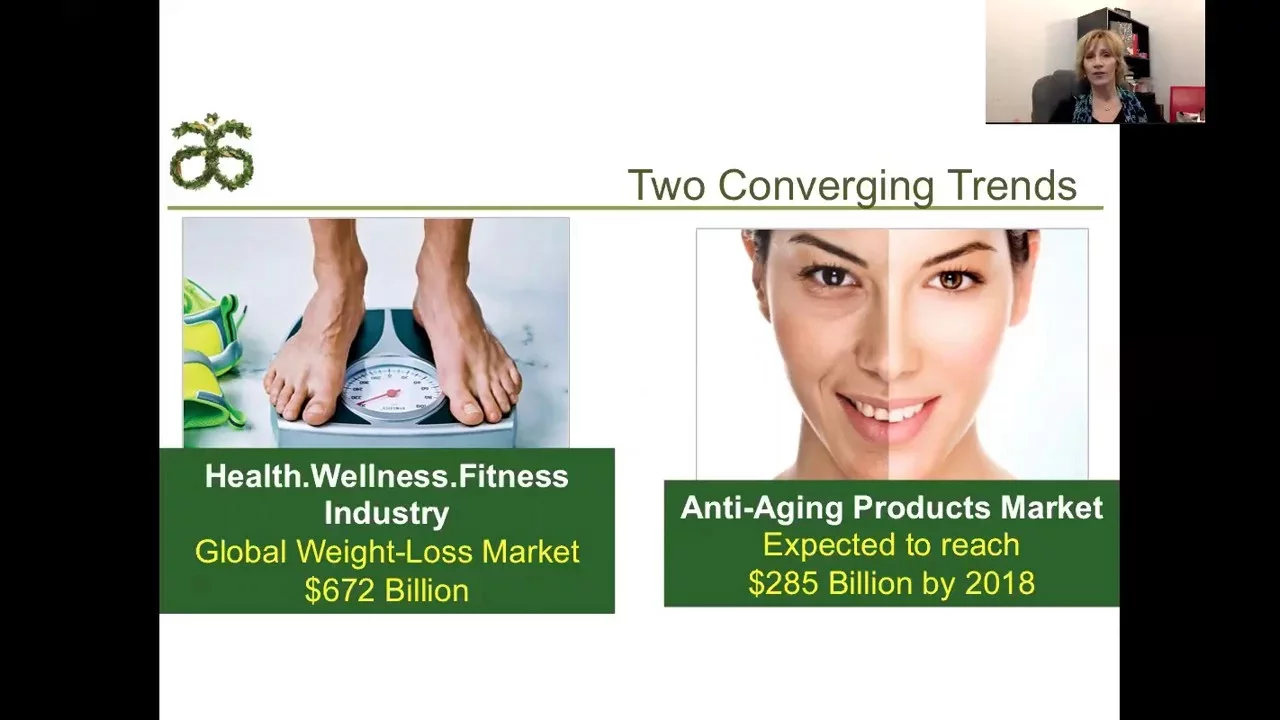 Two Converging Trends

Health.Wellness.Fitness Industry
Global Weight-Loss Market
$672 Billion

Anti-Aging Products Market
Expected to reach
$285 Billion by 2018